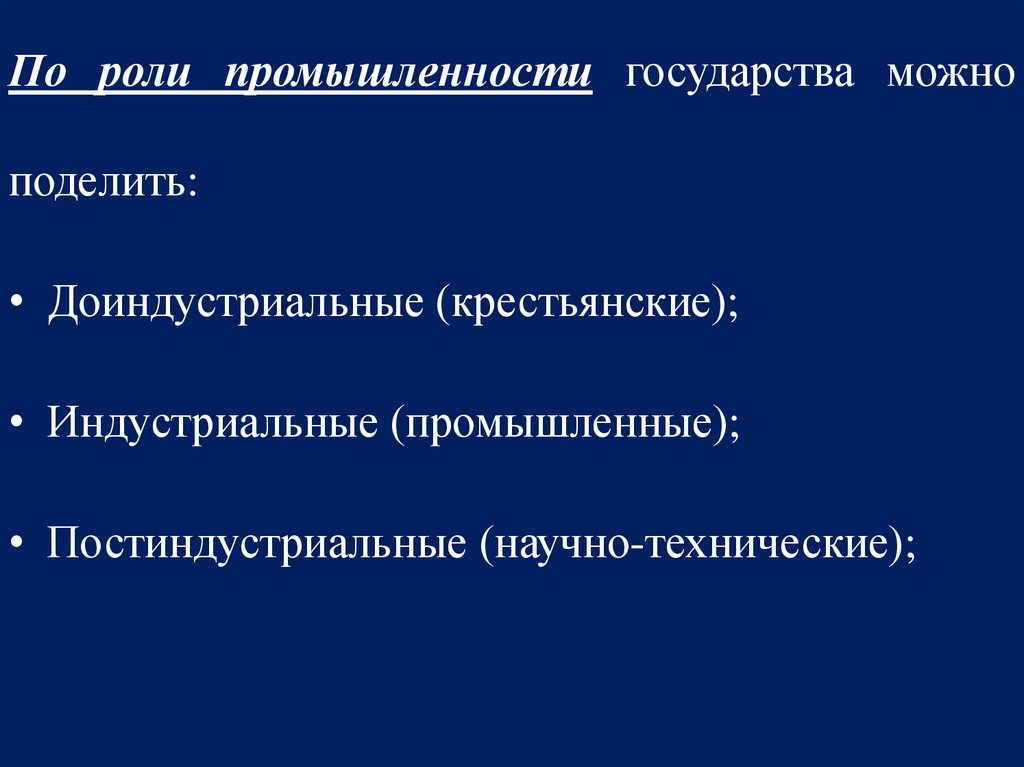 По роли промышленности государства можно поделить:

• Доиндустриальные (крестьянские);

• Индустриальные (промышленные);

• Постиндустриальные (научно-технические);